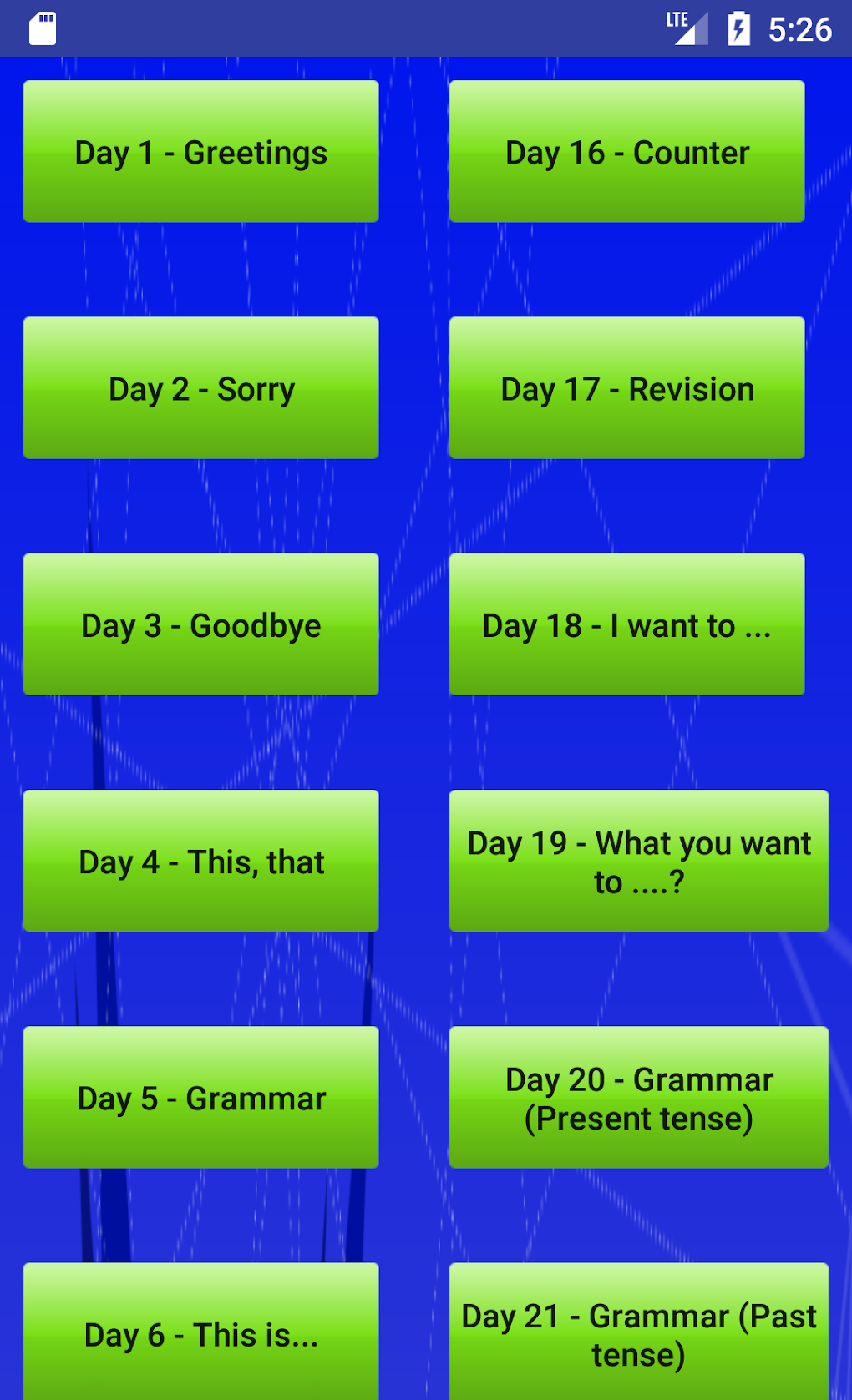 LTE 5:26

Day 1 - Greetings

Day 2 - Sorry

Day 3 - Goodbye

Day 4 - This, that

Day 5 - Grammar

Day 6 - This is...

Day 16 - Counter

Day 17 - Revision

Day 18 - I want to ...

Day 19 - What you want to ....?

Day 20 - Grammar (Present tense)

Day 21 - Grammar (Past tense)